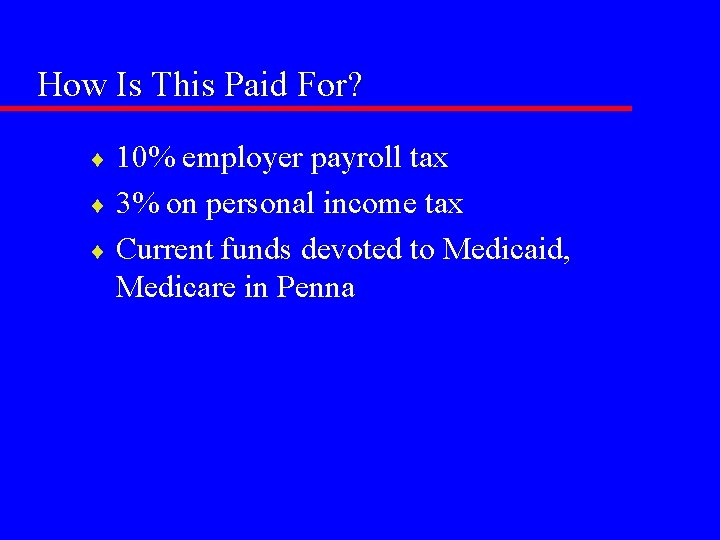 How Is This Paid For?

♦ 10% employer payroll tax
♦ 3% on personal income tax
♦ Current funds devoted to Medicaid, Medicare in Penna